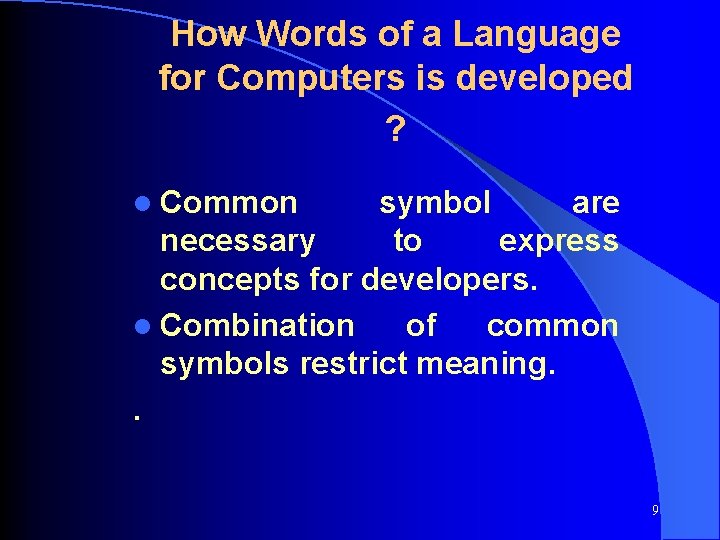 How Words of a Language for Computers is developed ?

Common symbol are necessary to express concepts for developers.

Combination of common symbols restrict meaning.

.

9